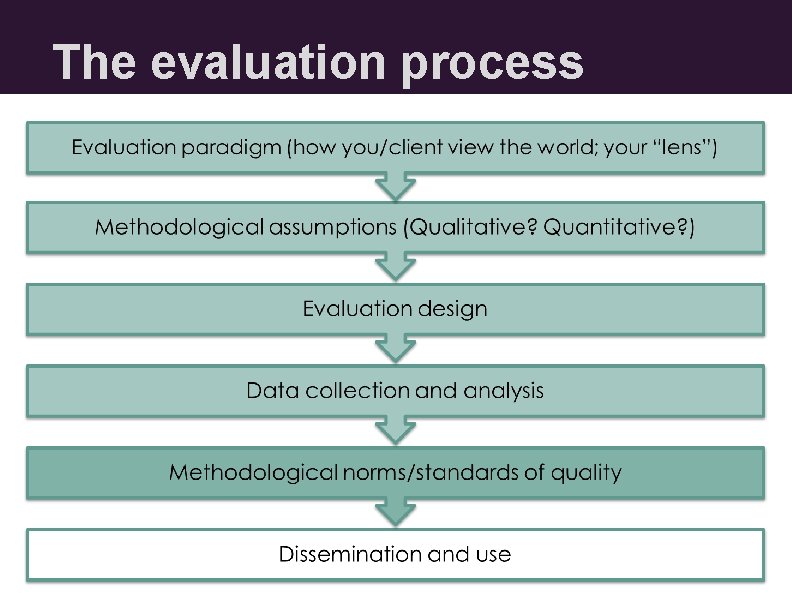 The evaluation process

Evaluation paradigm (how you/client view the world; your "lens")

Methodological assumptions (Qualitative? Quantitative?)

Evaluation design

Data collection and analysis

Methodological norms/standards of quality

Dissemination and use